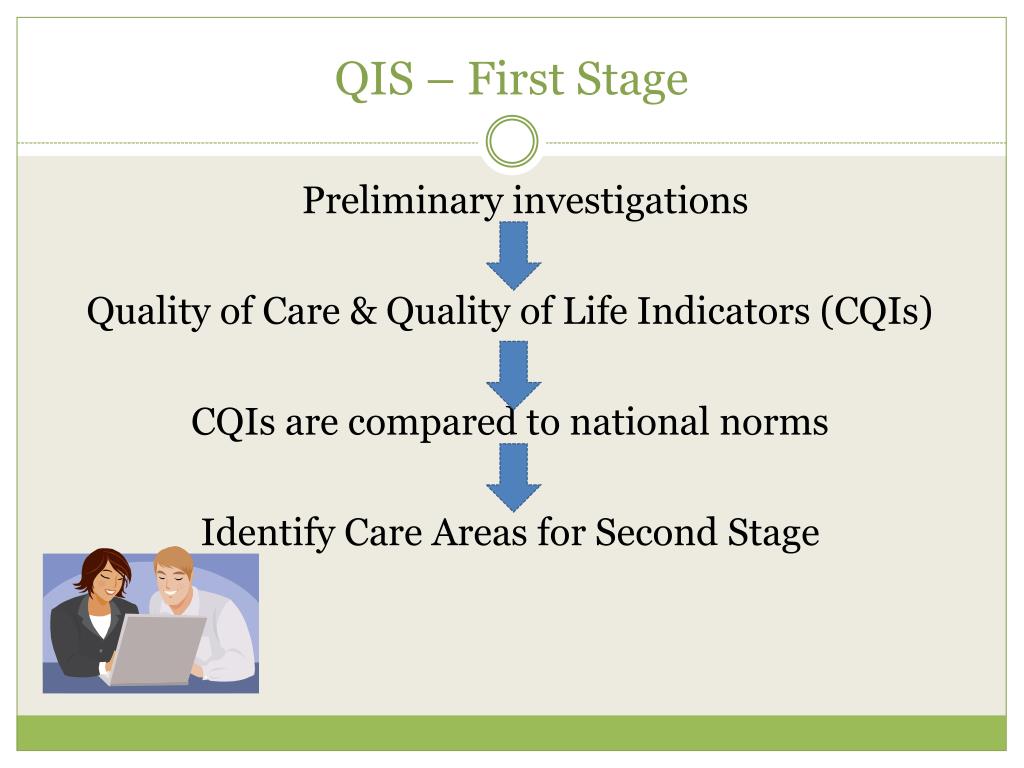 QIS – First Stage

Preliminary investigations

Quality of Care & Quality of Life Indicators (CQIs)

CQIs are compared to national norms

Identify Care Areas for Second Stage